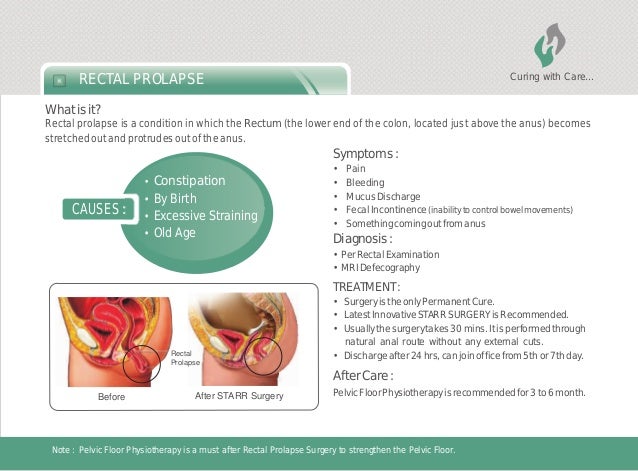 RECTAL PROLAPSE

Curing with Care...

What is it?
Rectal prolapse is a condition in which the Rectum (the lower end of the colon, located just above the anus) becomes stretched out and protrudes out of the anus.

CAUSES :
• Constipation
• By Birth
• Excessive Straining
• Old Age

Rectal Prolapse

Before

After STARR Surgery

Symptoms :
• Pain
• Bleeding
• Mucus Discharge
• Fecal Incontinence (inability to control bowel movements)
• Something coming out from anus

Diagnosis :
• Per Rectal Examination
• MRI Defecography

TREATMENT:
• Surgery is the only Permanent Cure.
• Latest Innovative STARR SURGERY is Recommended.
• Usually the surgery takes 30 mins. It is performed through natural anal route without any external cuts.
• Discharge after 24 hrs, can join office from 5th or 7th day.

After Care :
Pelvic Floor Physiotherapy is recommended for 3 to 6 month.

Note : Pelvic Floor Physiotherapy is a must after Rectal Prolapse Surgery to strengthen the Pelvic Floor.